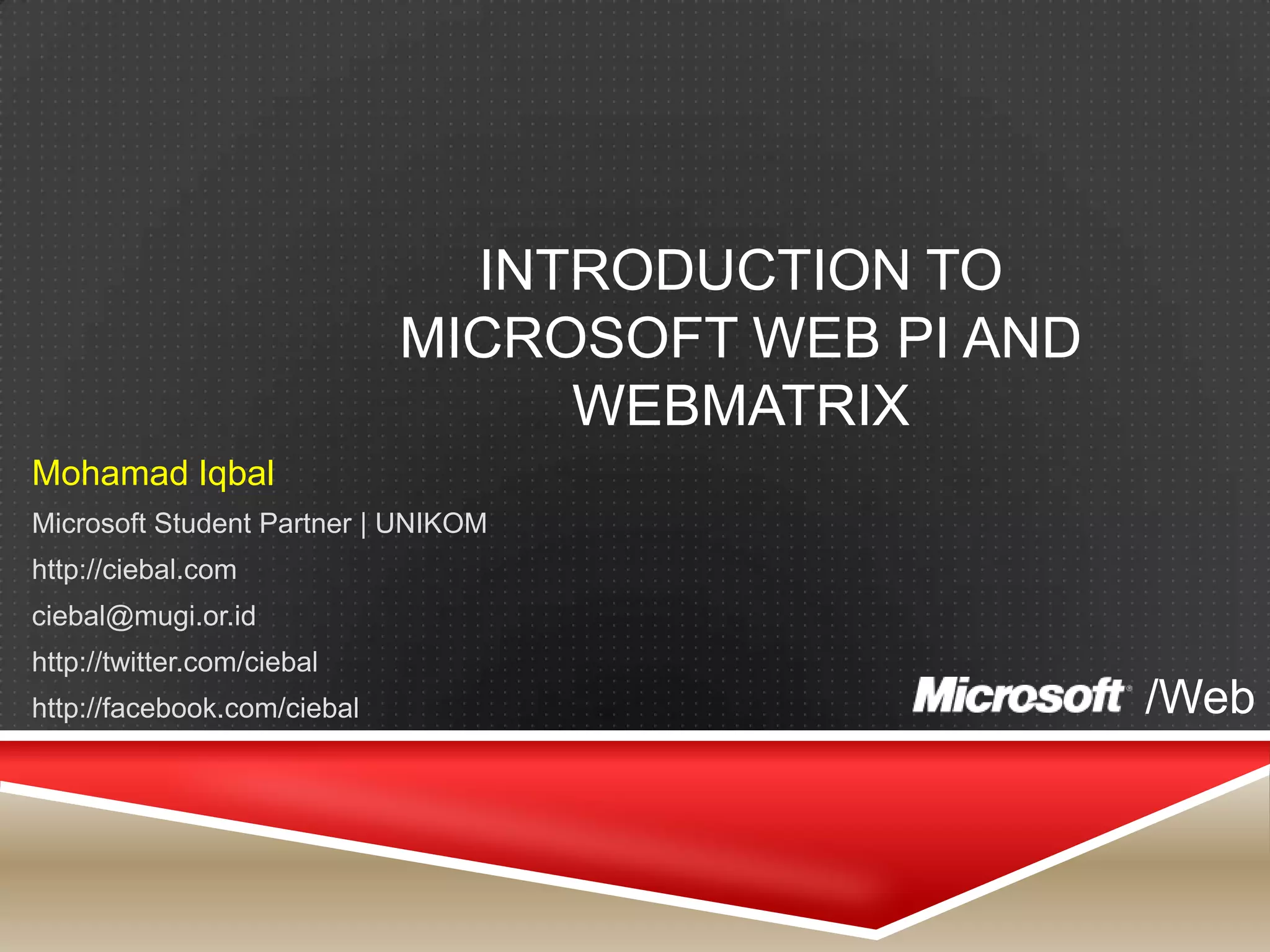 INTRODUCTION TO MICROSOFT WEB PI AND WEBMATRIX

Mohamad Iqbal

Microsoft Student Partner | UNIKOM

http://ciebal.com

ciebal@mugi.or.id

http://twitter.com/ciebal

http://facebook.com/ciebal

Microsoft /Web